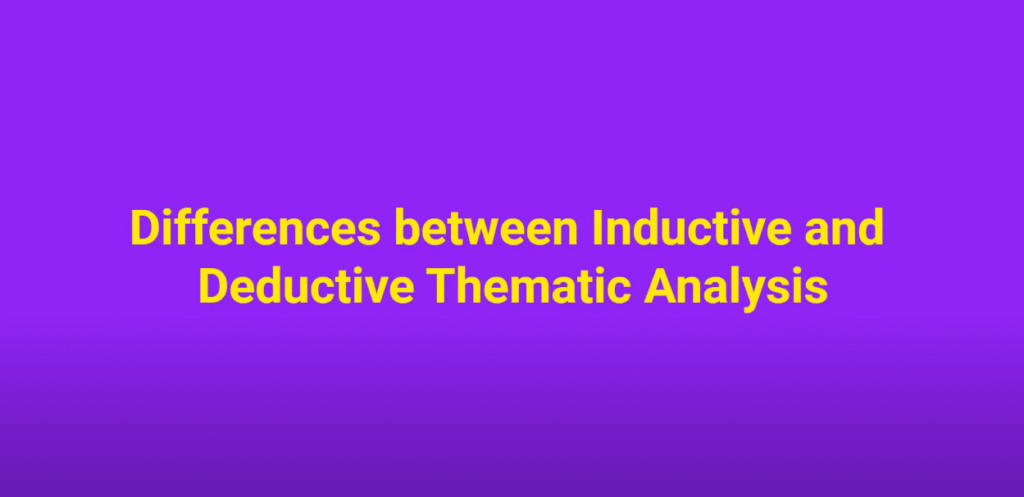 Differences between Inductive and Deductive Thematic Analysis